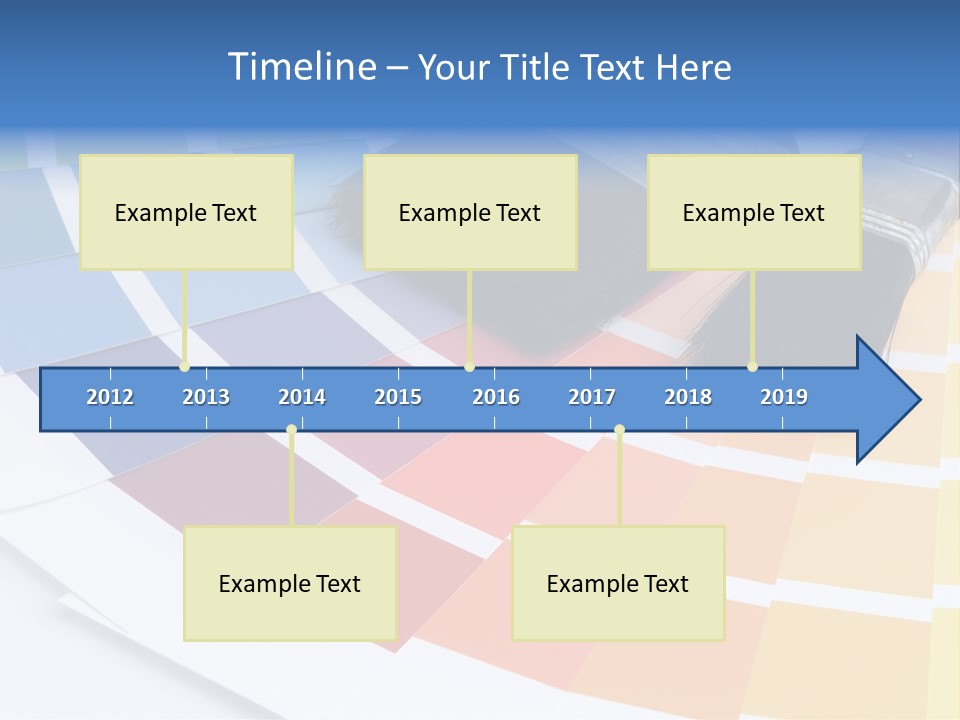 Timeline – Your Title Text Here

Example Text

Example Text

Example Text

2012 2013 2014 2015 2016 2017 2018 2019

Example Text

Example Text